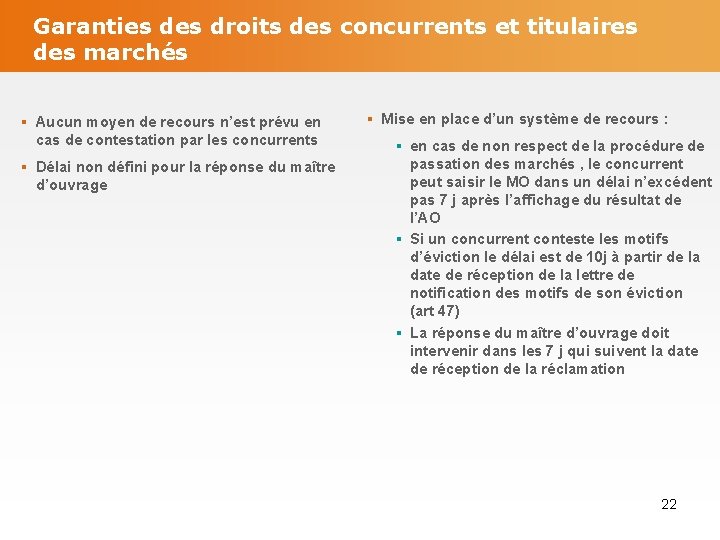 Garanties des droits des concurrents et titulaires des marchés

▪ Aucun moyen de recours n'est prévu en cas de contestation par les concurrents
▪ Délai non défini pour la réponse du maître d'ouvrage

▪ Mise en place d'un système de recours :
▪ en cas de non respect de la procédure de passation des marchés , le concurrent peut saisir le MO dans un délai n'excédent pas 7 j après l'affichage du résultat de l'AO
▪ Si un concurrent conteste les motifs d'éviction le délai est de 10j à partir de la date de réception de la lettre de notification des motifs de son éviction (art 47)
▪ La réponse du maître d'ouvrage doit intervenir dans les 7 j qui suivent la date de réception de la réclamation

22